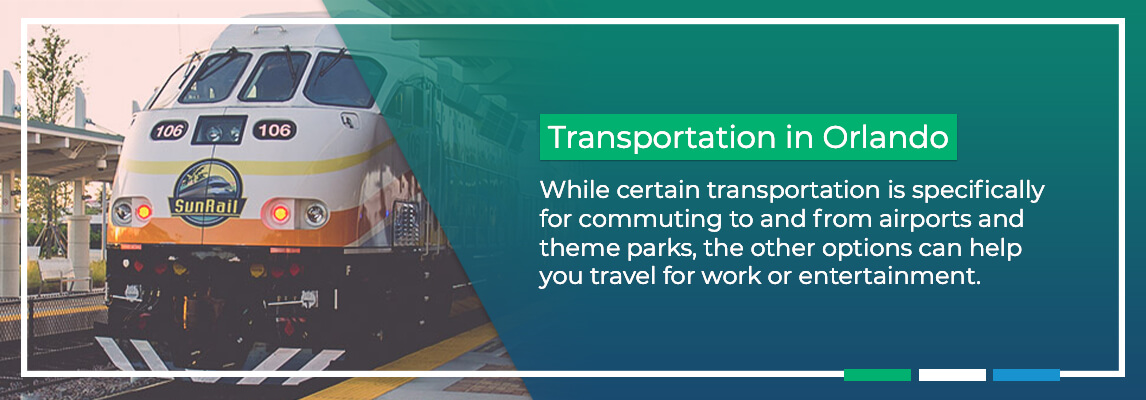 106

106

SunRail

Transportation in Orlando

While certain transportation is specifically for commuting to and from airports and theme parks, the other options can help you travel for work or entertainment.